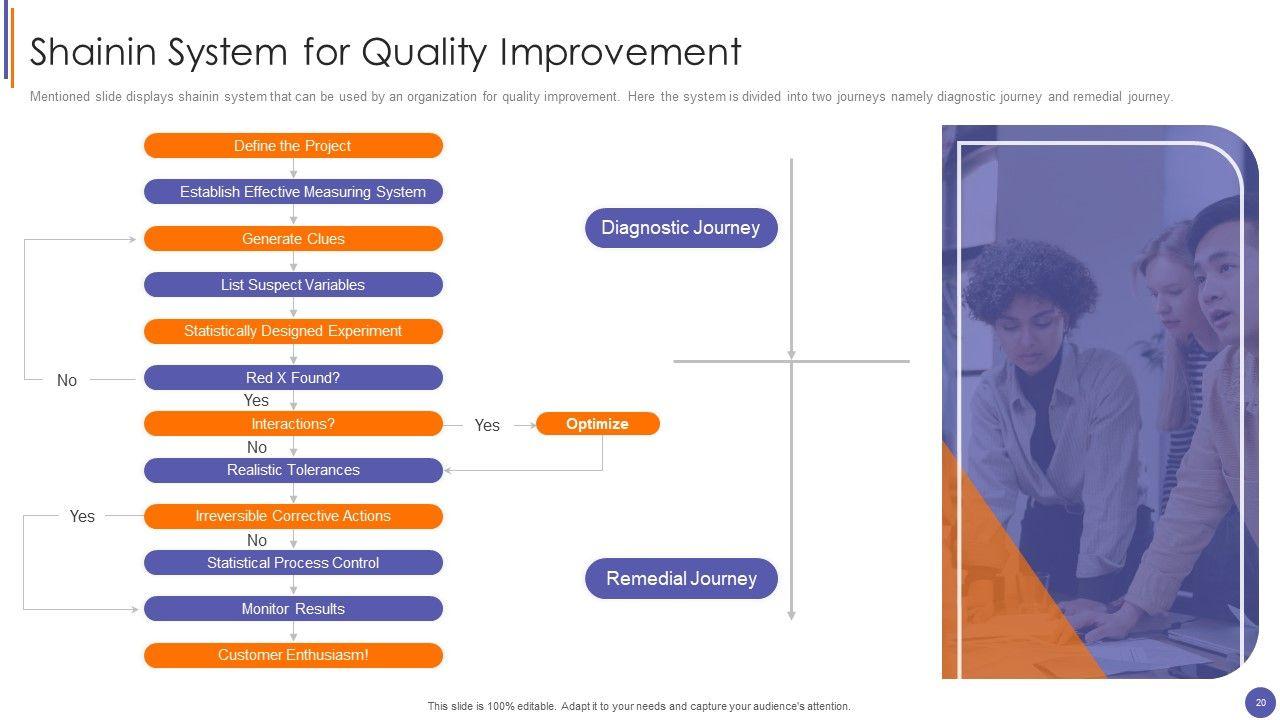 Shainin System for Quality Improvement

Mentioned slide displays shainin system that can be used by an organization for quality improvement. Here the system is divided into two journeys namely diagnostic journey and remedial journey.

Define the Project

Establish Effective Measuring System

Generate Clues

List Suspect Variables

Statistically Designed Experiment

No

Red X Found?

Yes

Interactions?

Yes

Optimize

No

Realistic Tolerances

Yes

Irreversible Corrective Actions

No

Statistical Process Control

Monitor Results

Customer Enthusiasm!

Diagnostic Journey

Remedial Journey

This slide is 100% editable. Adapt it to your needs and capture your audience's attention.

20